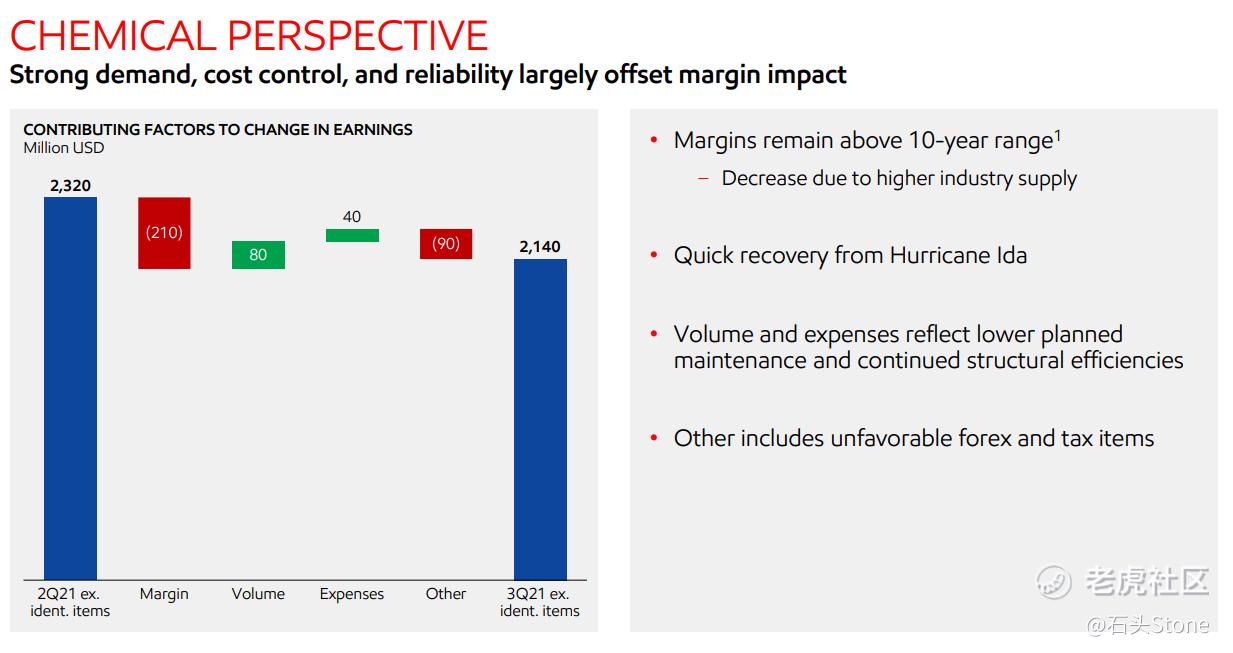 CHEMICAL PERSPECTIVE
Strong demand, cost control, and reliability largely offset margin impact

CONTRIBUTING FACTORS TO CHANGE IN EARNINGS
Million USD

2,320
(210)
80
40
(90)
2,140

2Q21 ex. ident. items
Margin
Volume
Expenses
Other
3Q21 ex. ident. items

• Margins remain above 10-year range$^1$
– Decrease due to higher industry supply

• Quick recovery from Hurricane Ida

• Volume and expenses reflect lower planned maintenance and continued structural efficiencies

• Other includes unfavorable forex and tax items

老虎社区
@石头Stone